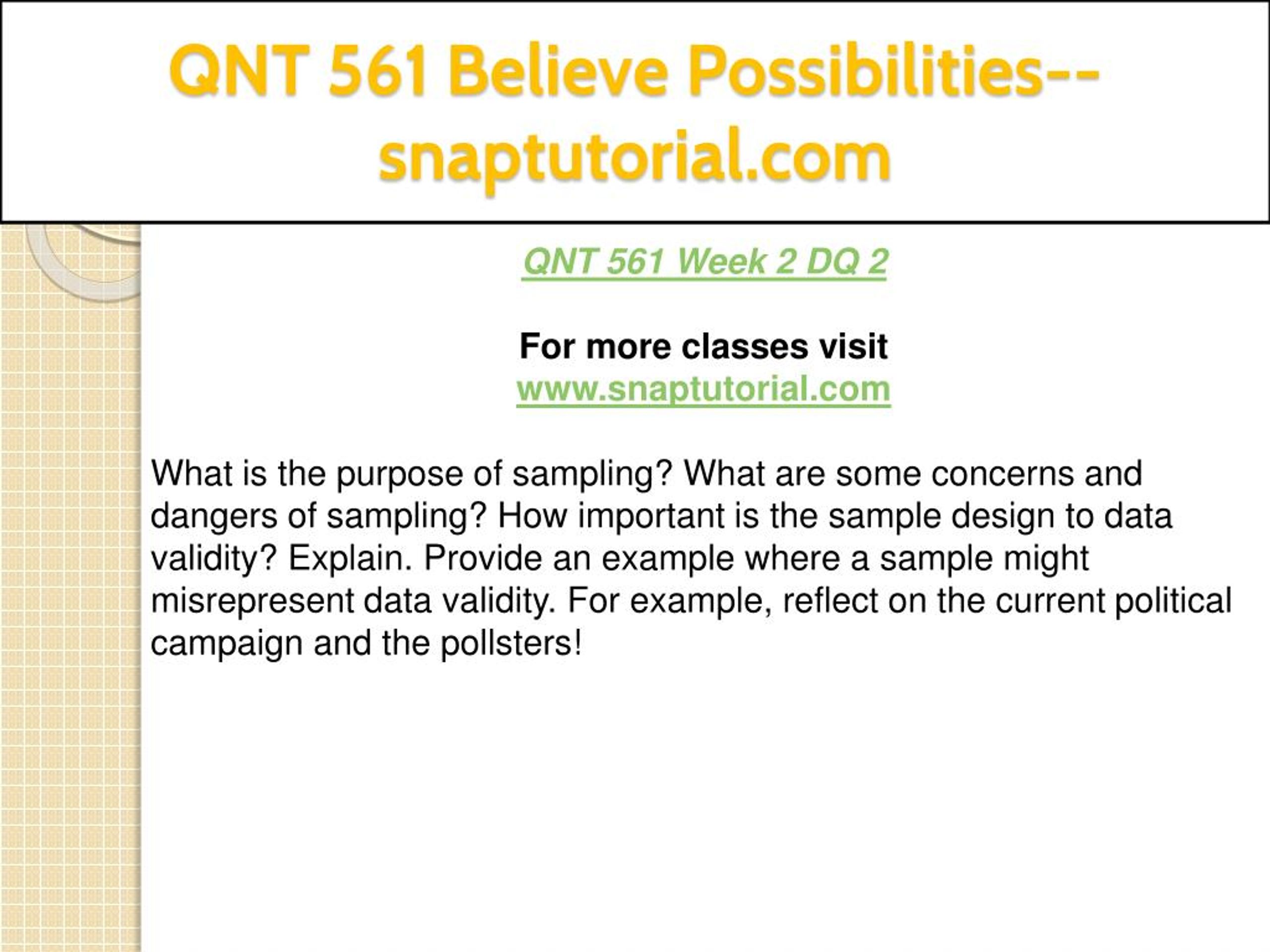 QNT 561 Believe Possibilities--snaptutorial.com

QNT 561 Week 2 DQ 2

For more classes visit
www.snaptutorial.com

What is the purpose of sampling? What are some concerns and dangers of sampling? How important is the sample design to data validity? Explain. Provide an example where a sample might misrepresent data validity. For example, reflect on the current political campaign and the pollsters!